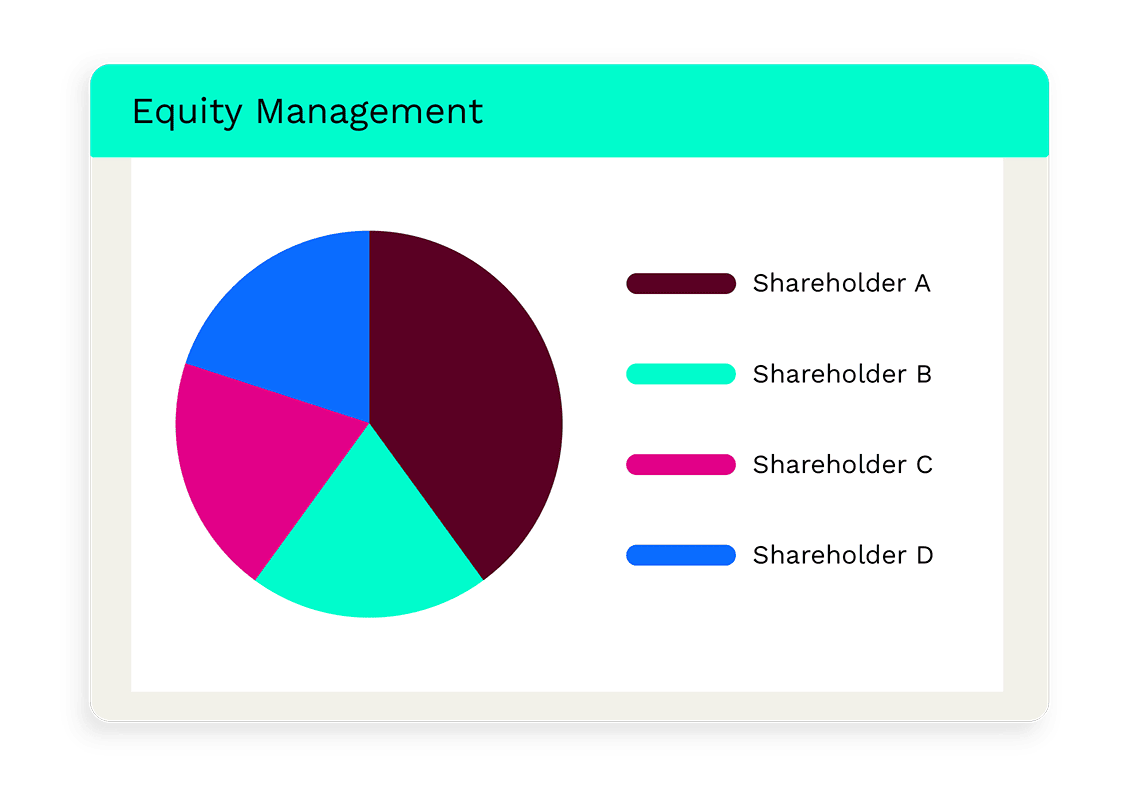 Equity Management

Shareholder A

Shareholder B

Shareholder C

Shareholder D